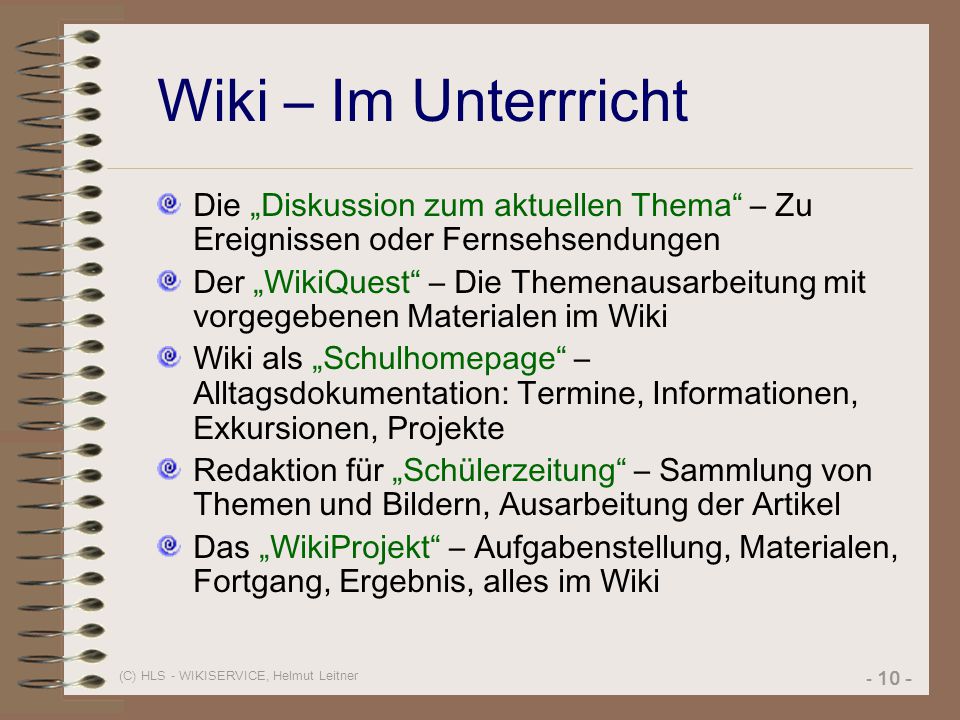 Wiki – Im Unterrricht

Die „Diskussion zum aktuellen Thema“ – Zu Ereignissen oder Fernsehsendungen

Der „WikiQuest“ – Die Themenausarbeitung mit vorgegebenen Materialen im Wiki

Wiki als „Schulhomepage“ – Alltagsdokumentation: Termine, Informationen, Exkursionen, Projekte

Redaktion für „Schülerzeitung“ – Sammlung von Themen und Bildern, Ausarbeitung der Artikel

Das „WikiProjekt“ – Aufgabenstellung, Materialen, Fortgang, Ergebnis, alles im Wiki

(C) HLS - WIKISERVICE, Helmut Leitner

- 10 -